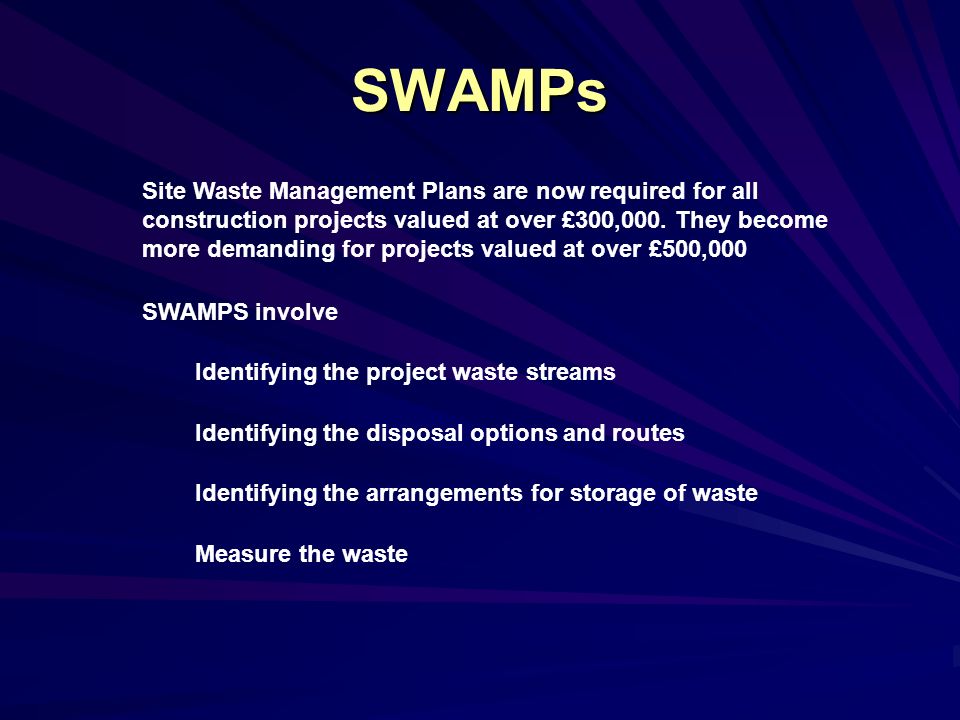 SWAMPs

Site Waste Management Plans are now required for all construction projects valued at over £300,000. They become more demanding for projects valued at over £500,000

SWAMPS involve

Identifying the project waste streams

Identifying the disposal options and routes

Identifying the arrangements for storage of waste

Measure the waste